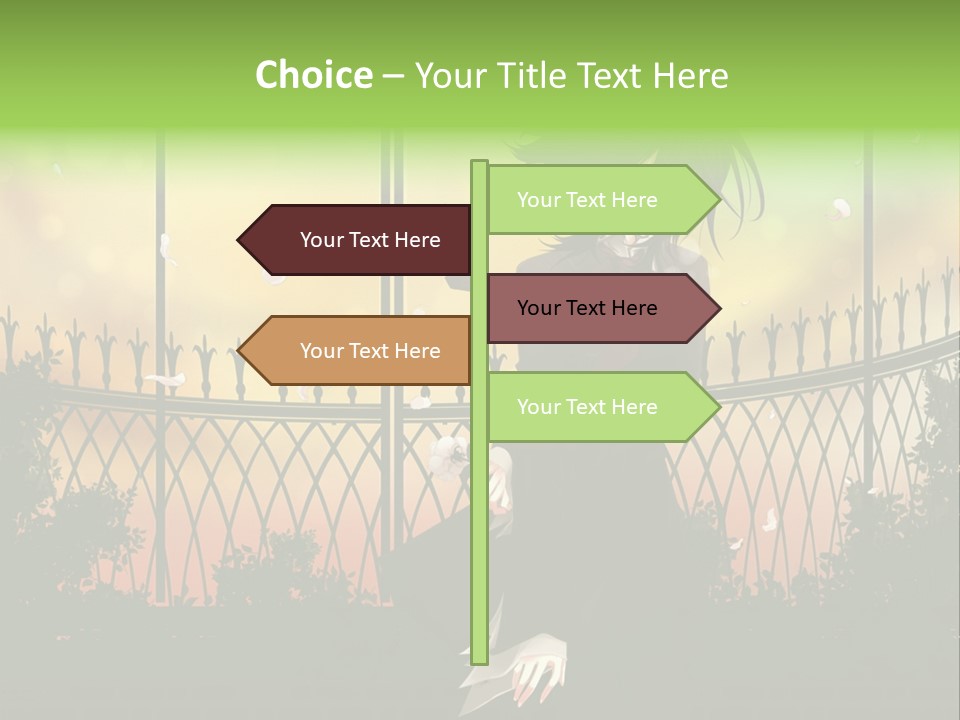 Choice – Your Title Text Here

Your Text Here

Your Text Here

Your Text Here

Your Text Here

Your Text Here